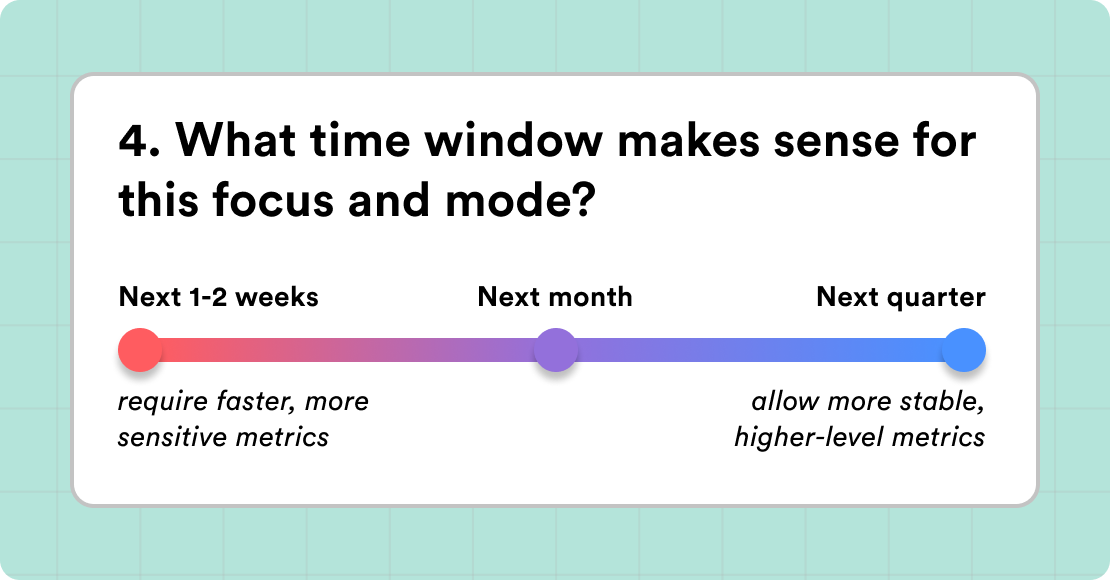 4. What time window makes sense for this focus and mode?

Next 1-2 weeks

Next month

Next quarter

require faster, more sensitive metrics

allow more stable, higher-level metrics